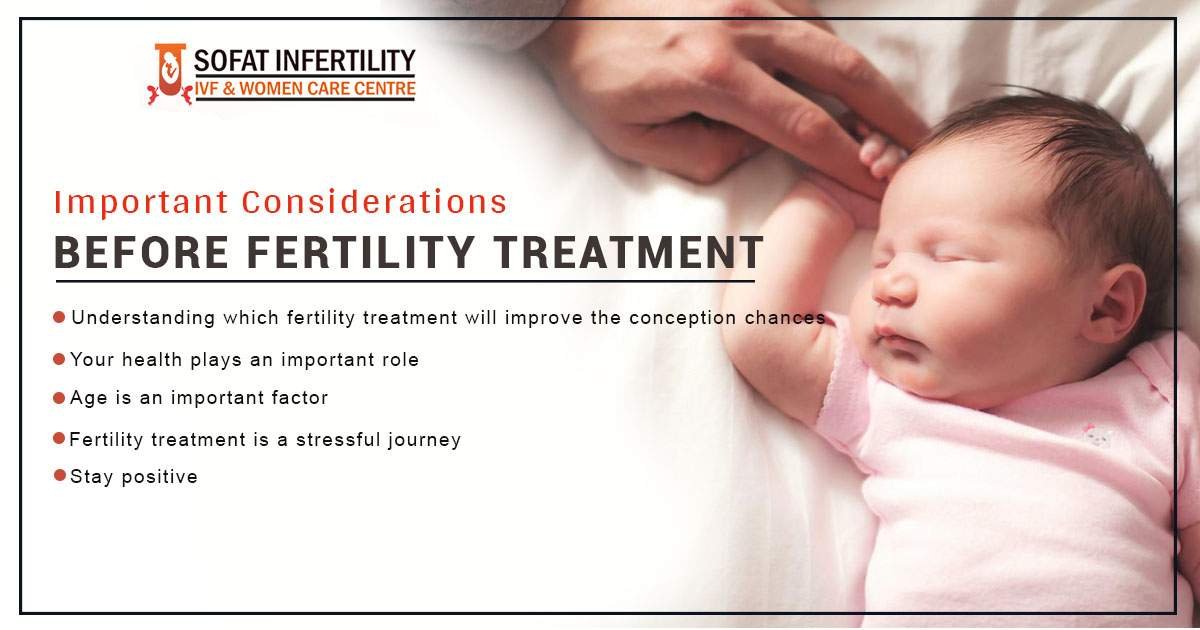 SOFAT INFERTILITY
IVF & WOMEN CARE CENTRE

Important Considerations
BEFORE FERTILITY TREATMENT

• Understanding which fertility treatment will improve the conception chances
• Your health plays an important role
• Age is an important factor
• Fertility treatment is a stressful journey
• Stay positive